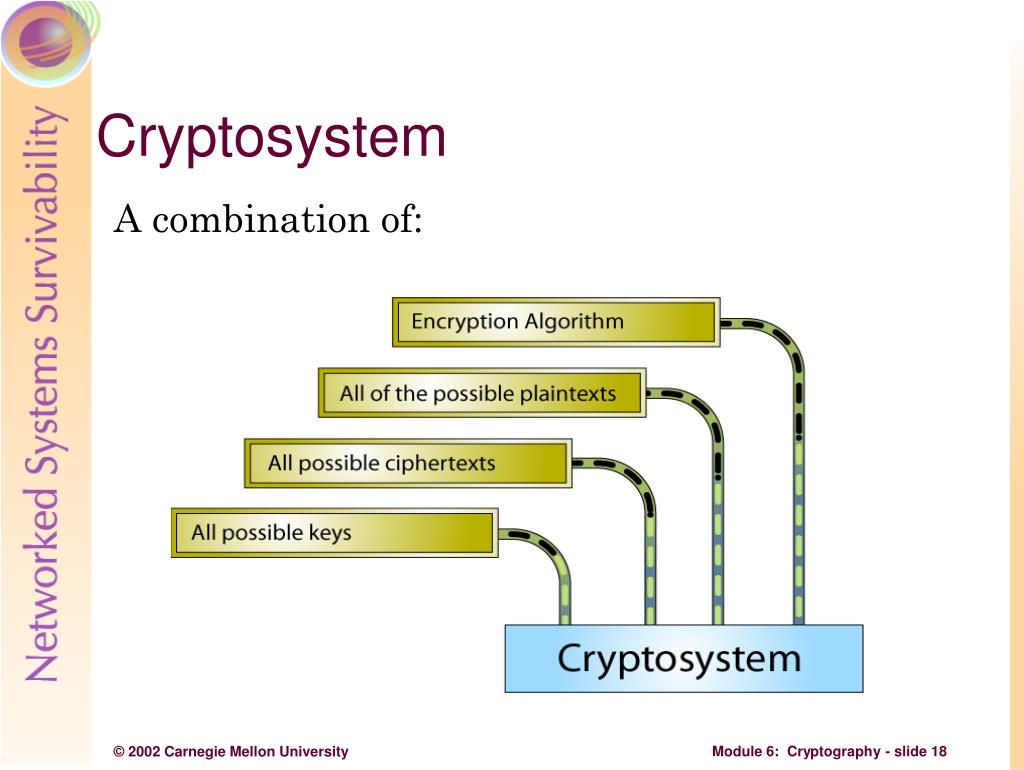 Networked Systems Survivability

Cryptosystem

A combination of:

Encryption Algorithm

All of the possible plaintexts

All possible ciphertexts

All possible keys

Cryptosystem

© 2002 Carnegie Mellon University

Module 6: Cryptography - slide 18